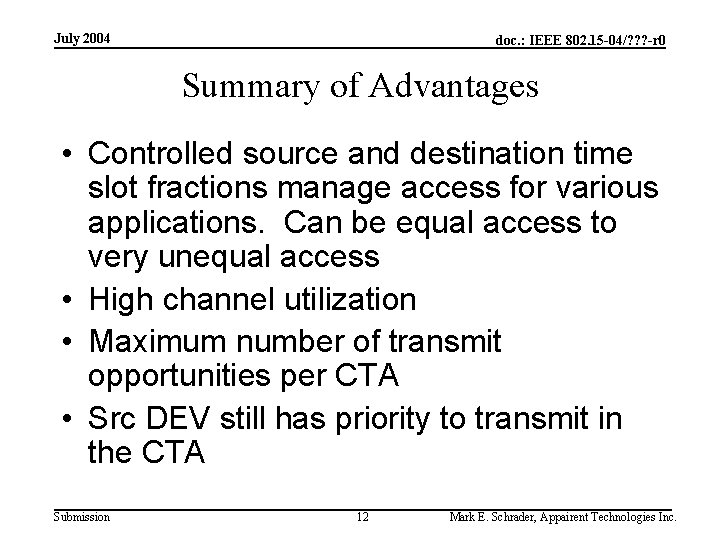 July 2004

doc.: IEEE 802.15-04/???-r0

Summary of Advantages

• Controlled source and destination time slot fractions manage access for various applications. Can be equal access to very unequal access
• High channel utilization
• Maximum number of transmit opportunities per CTA
• Src DEV still has priority to transmit in the CTA

Submission

12

Mark E. Schrader, Appairent Technologies Inc.